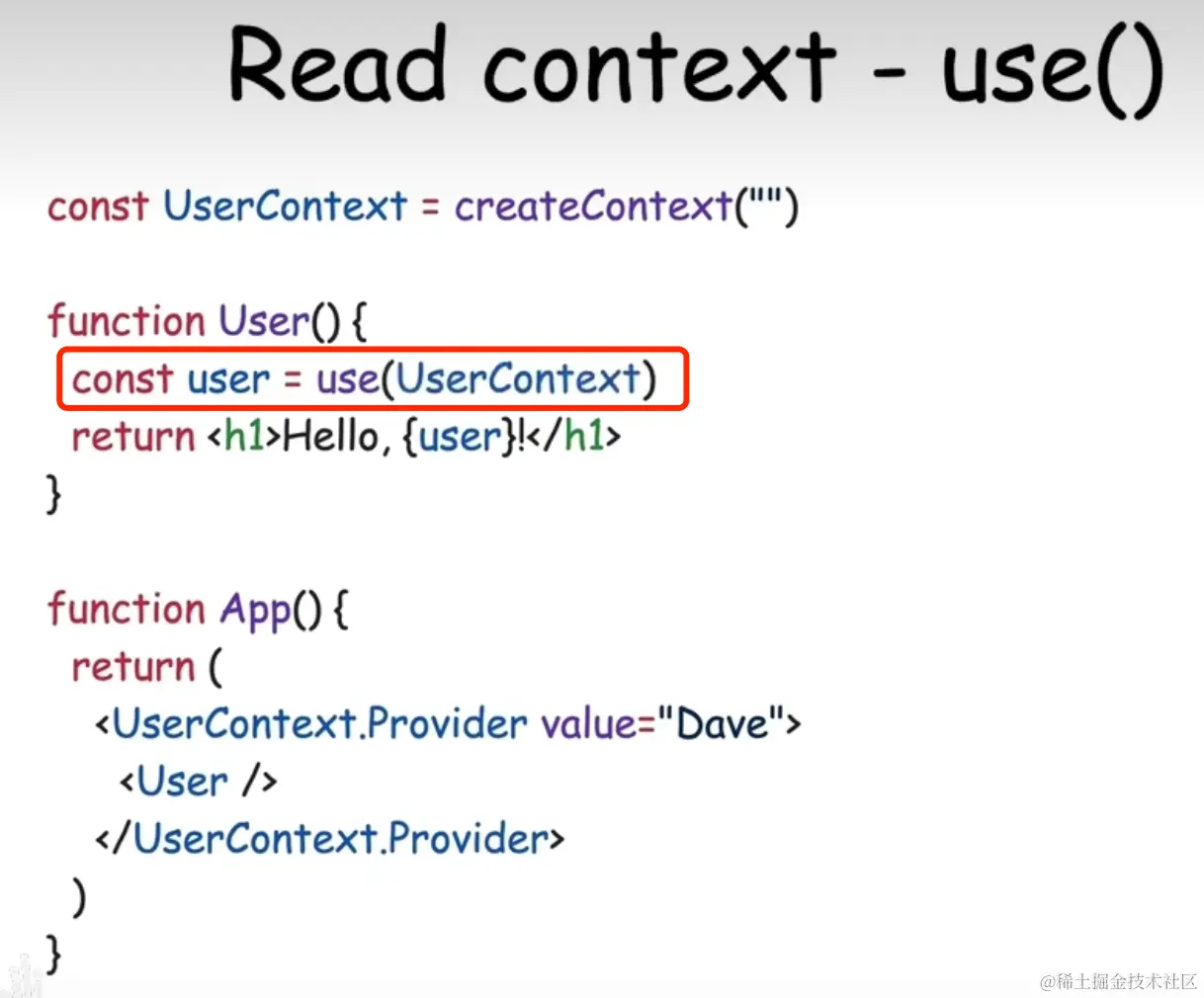 Read context - use()

const UserContext = createContext("")

function User() {
  const user = use(UserContext)
  return <h1>Hello, {user}!</h1>
}

function App() {
  return (
    <UserContext.Provider value="Dave">
      <User />
    </UserContext.Provider>
  )
}

@稀土掘金技术社区